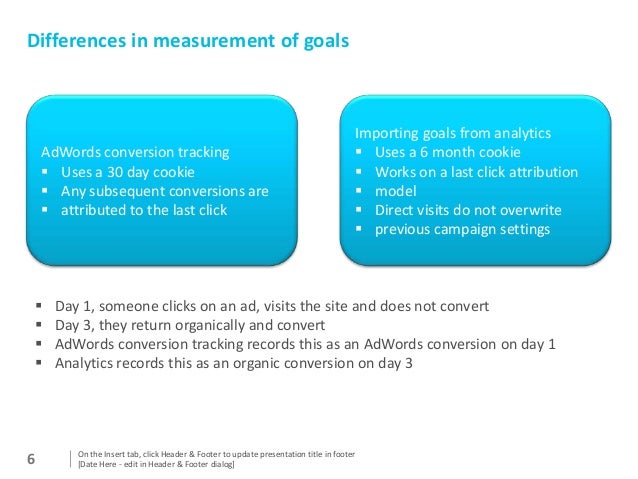 Differences in measurement of goals

AdWords conversion tracking
▪ Uses a 30 day cookie
▪ Any subsequent conversions are
▪ attributed to the last click

Importing goals from analytics
▪ Uses a 6 month cookie
▪ Works on a last click attribution
▪ model
▪ Direct visits do not overwrite
▪ previous campaign settings

▪ Day 1, someone clicks on an ad, visits the site and does not convert
▪ Day 3, they return organically and convert
▪ AdWords conversion tracking records this as an AdWords conversion on day 1
▪ Analytics records this as an organic conversion on day 3

6

On the Insert tab, click Header & Footer to update presentation title in footer
[Date Here - edit in Header & Footer dialog]